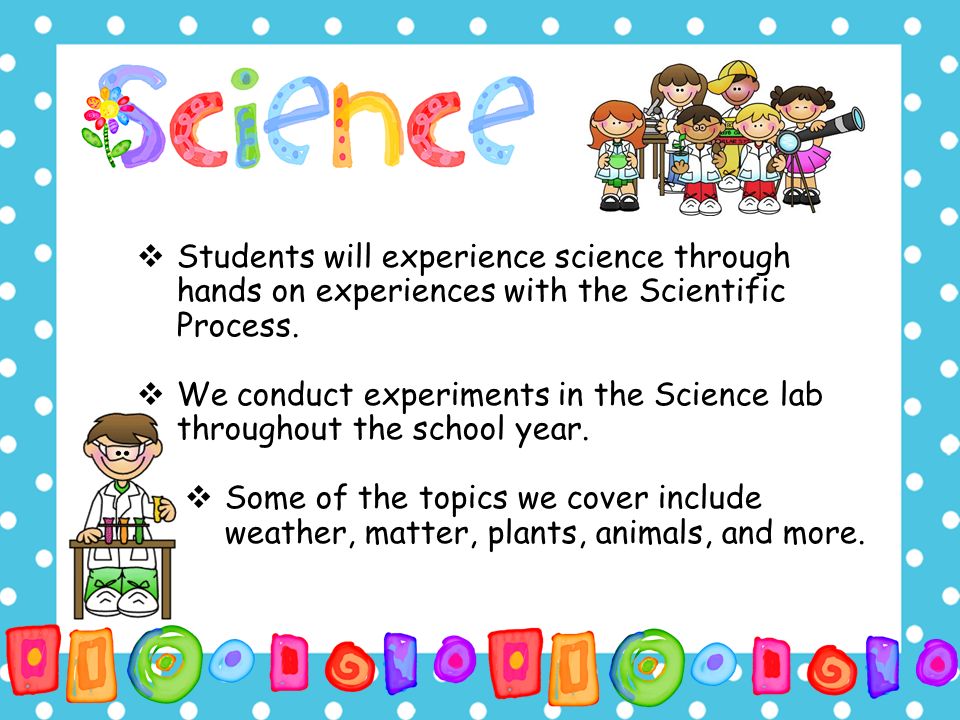 Science

❖ Students will experience science through hands on experiences with the Scientific Process.

❖ We conduct experiments in the Science lab throughout the school year.

❖ Some of the topics we cover include weather, matter, plants, animals, and more.